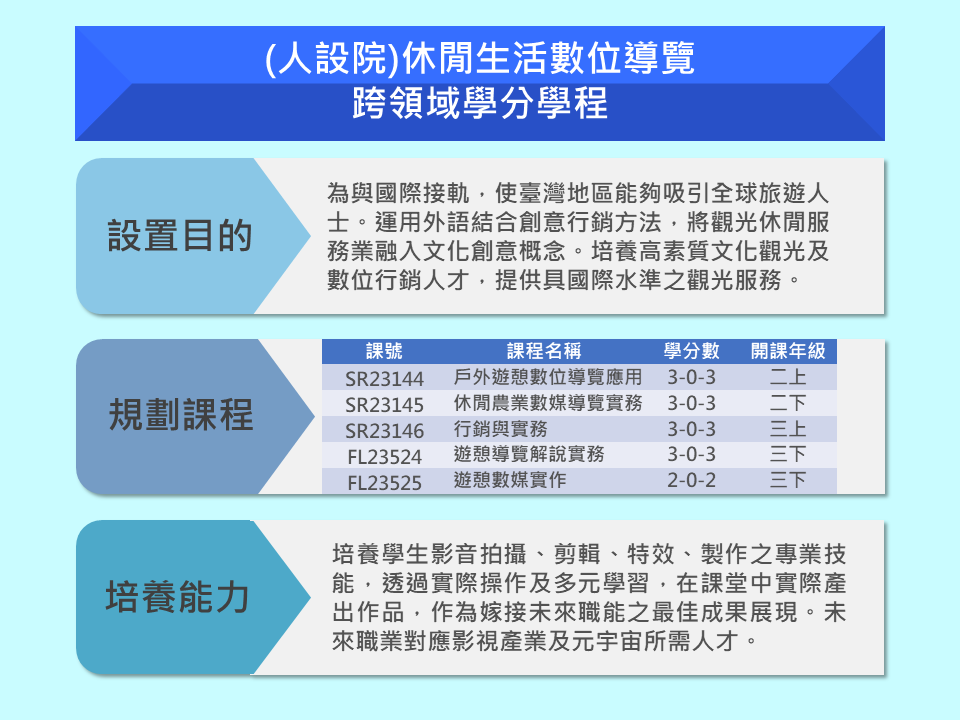 (人設院)休閒生活數位導覽
跨領域學分學程

設置目的

為與國際接軌，使臺灣地區能夠吸引全球旅遊人士。運用外語結合創意行銷方法，將觀光休閒服務業融入文化創意概念。培養高素質文化觀光及數位行銷人才，提供具國際水準之觀光服務。

規劃課程

| 課號 | 課程名稱 | 學分數 | 開課年級 |
|---|---|---|---|
| SR23144 | 戶外遊憩數位導覽應用 | 3-0-3 | 二上 |
| SR23145 | 休閒農業數媒導覽實務 | 3-0-3 | 二下 |
| SR23146 | 行銷與實務 | 3-0-3 | 三上 |
| FL23524 | 遊憩導覽解說實務 | 3-0-3 | 三下 |
| FL23525 | 遊憩數媒實作 | 2-0-2 | 三下 |

培養能力

培養學生影音拍攝、剪輯、特效、製作之專業技能，透過實際操作及多元學習，在課堂中實際產出作品，作為嫁接未來職能之最佳成果展現。未來職業對應影視產業及元宇宙所需人才。